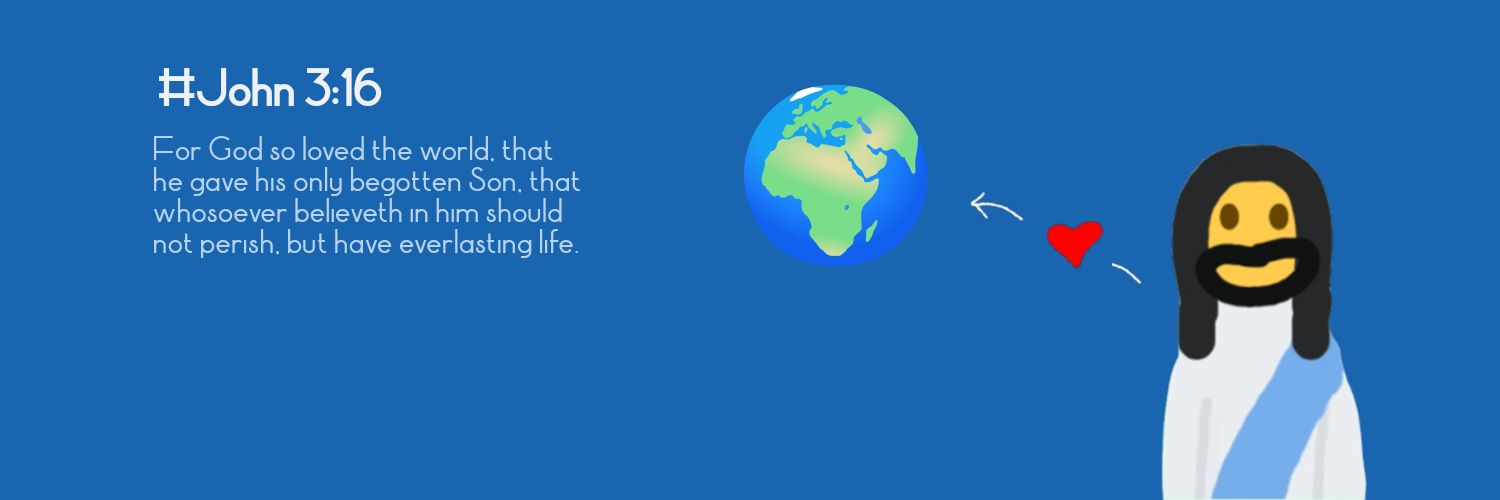 #John 3:16

For God so loved the world, that he gave his only begotten Son, that whosoever believeth in him should not perish, but have everlasting life.